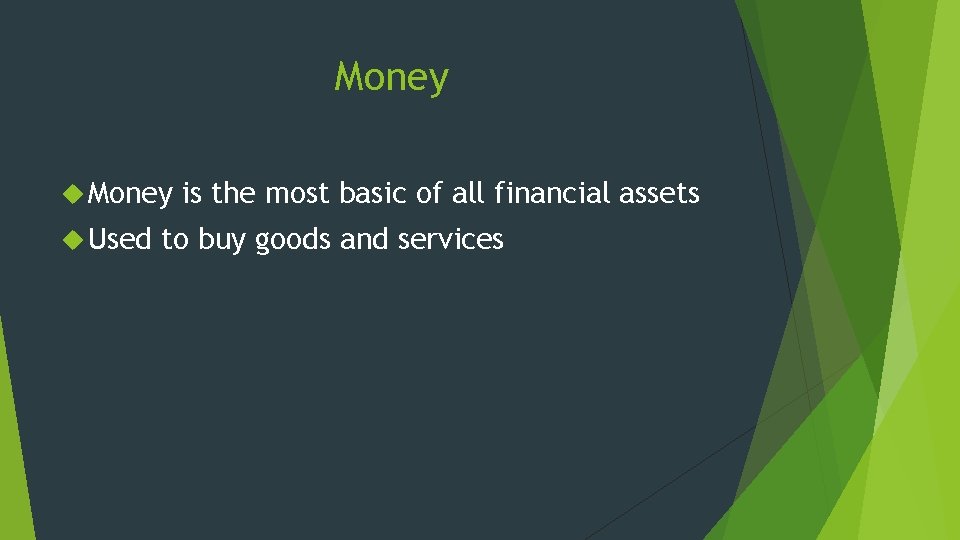 Money

Money is the most basic of all financial assets

Used to buy goods and services